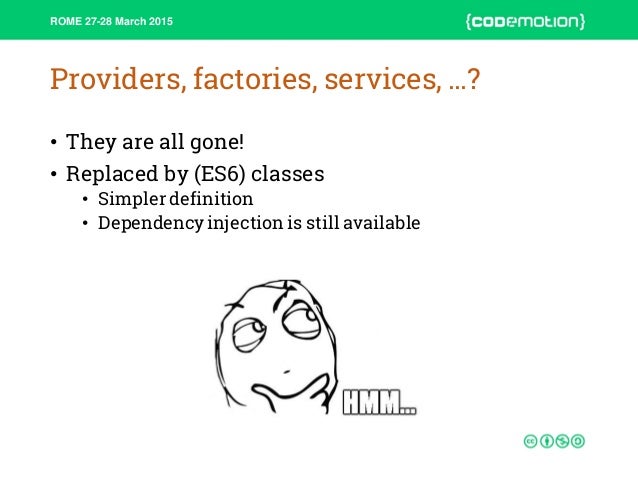 ROME 27-28 March 2015

{codemotion}

Providers, factories, services, ...?

• They are all gone!
• Replaced by (ES6) classes
  • Simpler definition
  • Dependency injection is still available

HMM...